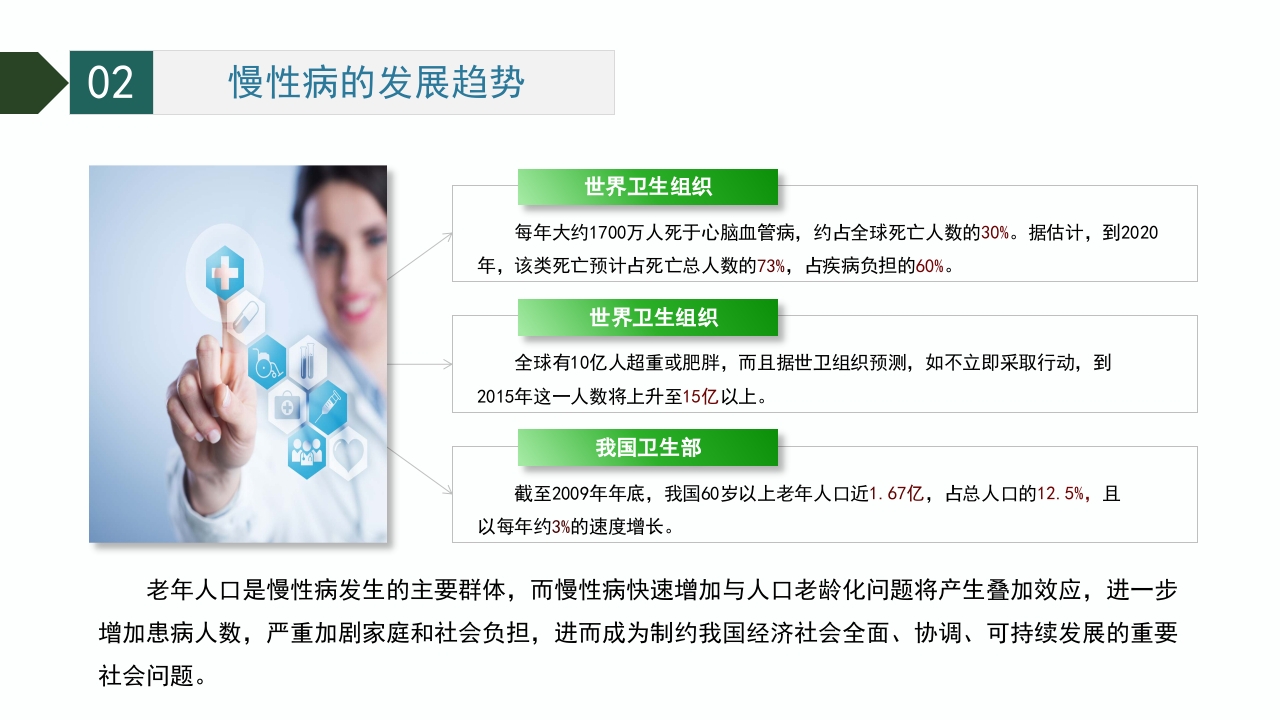 02 慢性病的发展趋势

世界卫生组织

每年大约1700万人死于心脑血管病，约占全球死亡人数的30%。据估计，到2020年，该类死亡预计占死亡总人数的73%，占疾病负担的60%。

世界卫生组织

全球有10亿人超重或肥胖，而且据世卫组织预测，如不立即采取行动，到2015年这一人数将上升至15亿以上。

我国卫生部

截至2009年年底，我国60岁以上老年人口近1.67亿，占总人口的12.5%，且以每年约3%的速度增长。

老年人口是慢性病发生的主要群体，而慢性病快速增加与人口老龄化问题将产生叠加效应，进一步增加患病人数，严重加剧家庭和社会负担，进而成为制约我国经济社会全面、协调、可持续发展的重要社会问题。